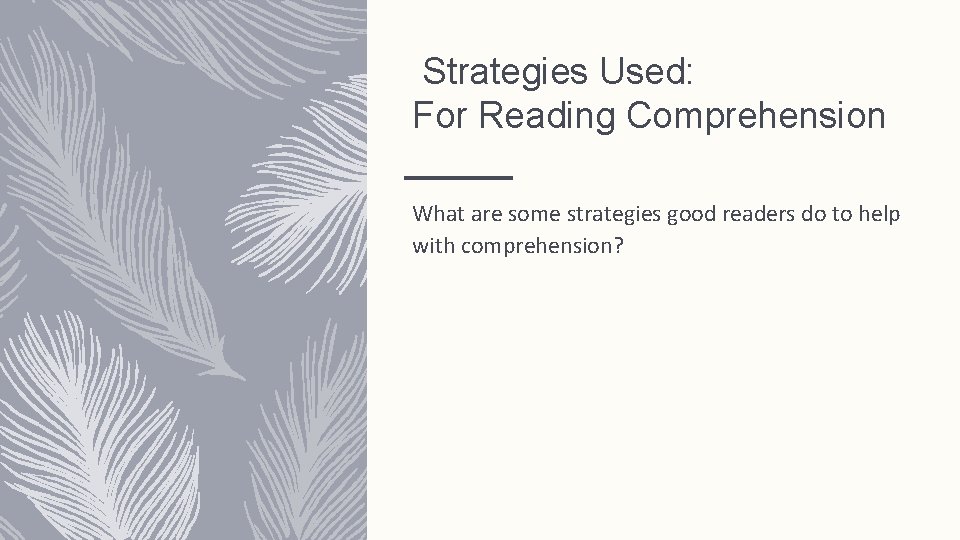 Strategies Used:
For Reading Comprehension

What are some strategies good readers do to help with comprehension?